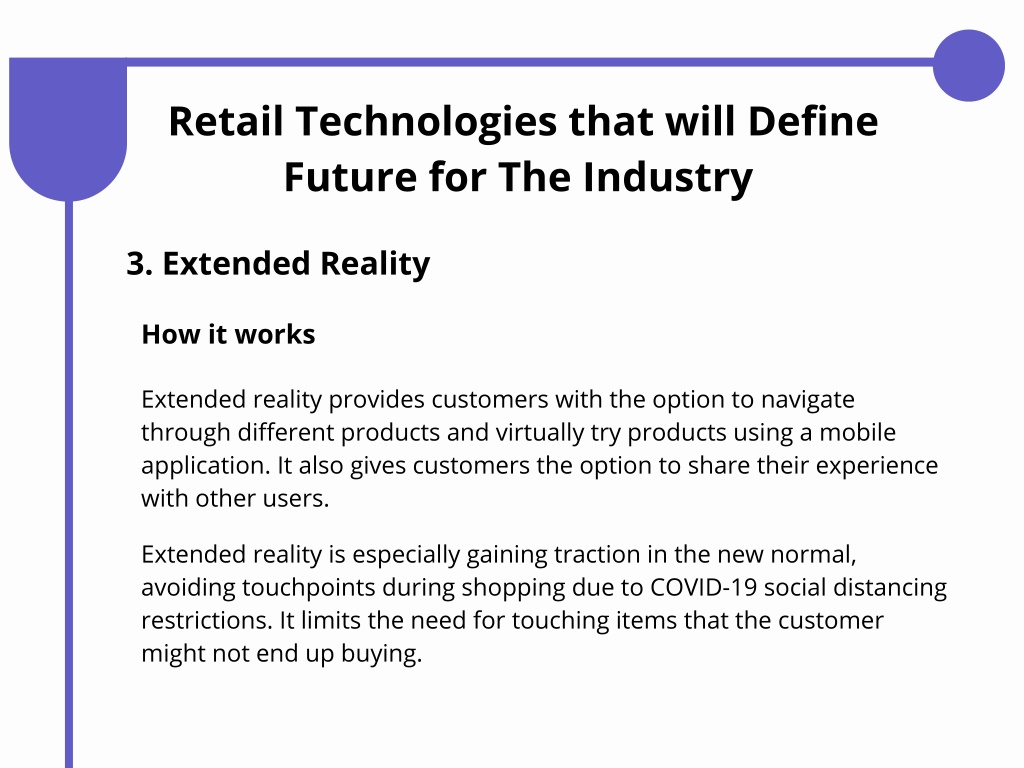 Retail Technologies that will Define Future for The Industry

3. Extended Reality

How it works

Extended reality provides customers with the option to navigate through different products and virtually try products using a mobile application. It also gives customers the option to share their experience with other users.

Extended reality is especially gaining traction in the new normal, avoiding touchpoints during shopping due to COVID-19 social distancing restrictions. It limits the need for touching items that the customer might not end up buying.